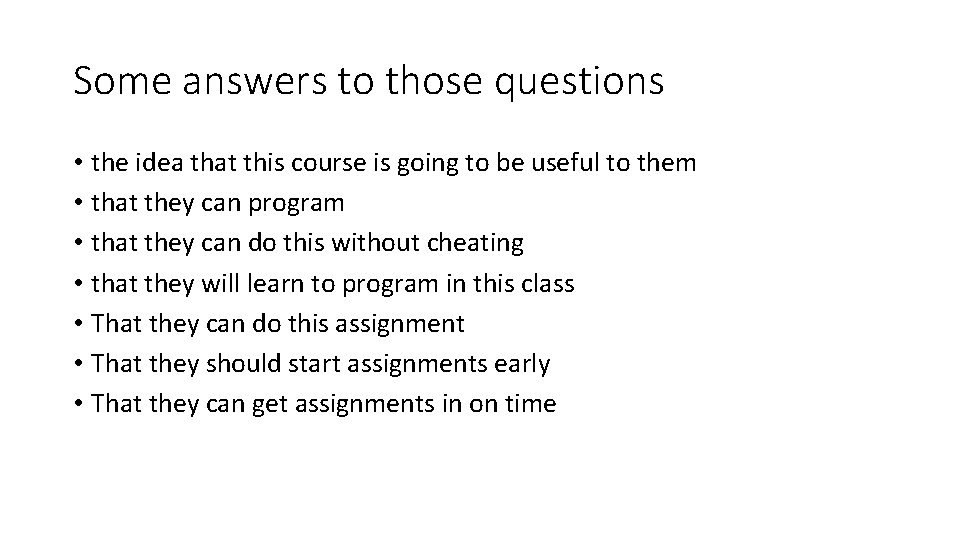 Some answers to those questions

• the idea that this course is going to be useful to them
• that they can program
• that they can do this without cheating
• that they will learn to program in this class
• That they can do this assignment
• That they should start assignments early
• That they can get assignments in on time